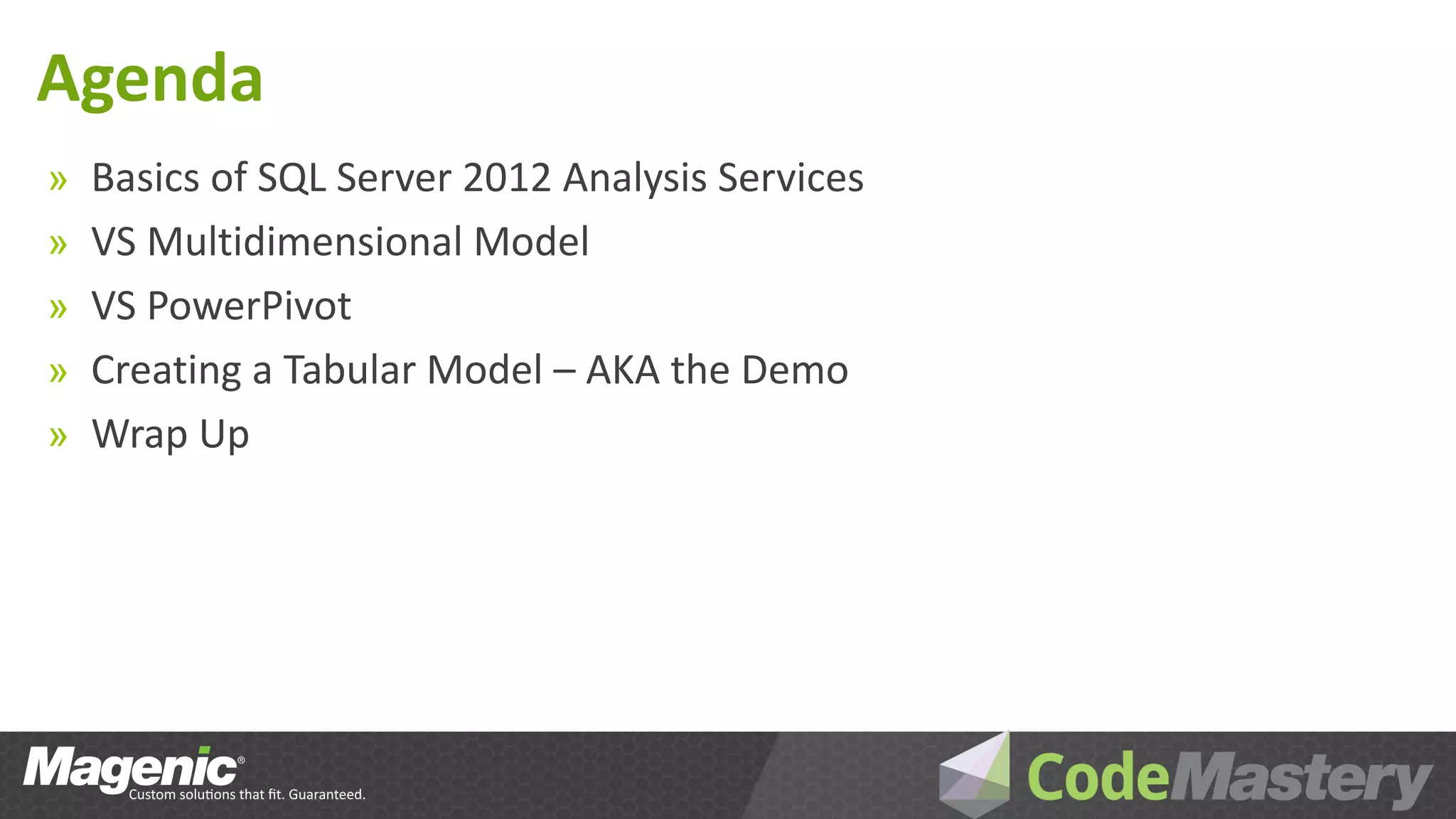 Agenda

» Basics of SQL Server 2012 Analysis Services
» VS Multidimensional Model
» VS PowerPivot
» Creating a Tabular Model – AKA the Demo
» Wrap Up

Magenic® Custom solutions that fit. Guaranteed.

CodeMastery